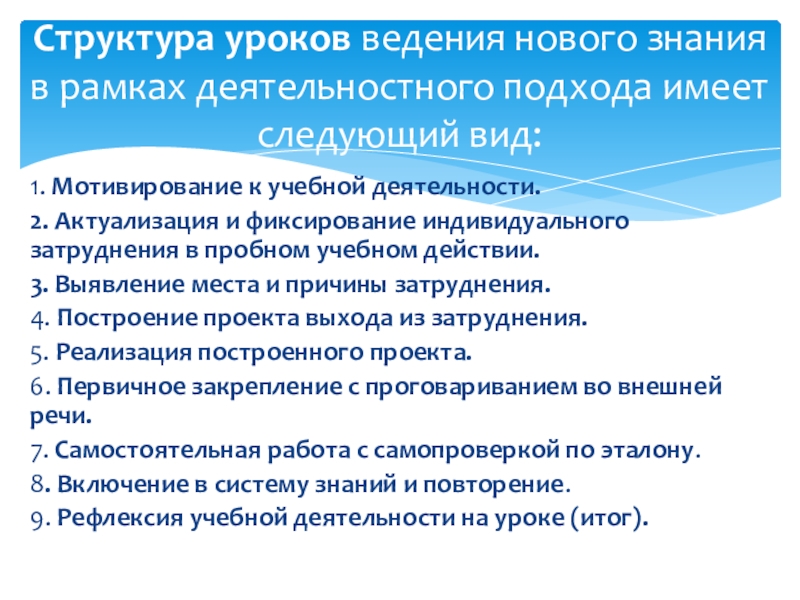 Структура уроков ведения нового знания в рамках деятельностного подхода имеет следующий вид:

1. Мотивирование к учебной деятельности.
2. Актуализация и фиксирование индивидуального затруднения в пробном учебном действии.
3. Выявление места и причины затруднения.
4. Построение проекта выхода из затруднения.
5. Реализация построенного проекта.
6. Первичное закрепление с проговариванием во внешней речи.
7. Самостоятельная работа с самопроверкой по эталону.
8. Включение в систему знаний и повторение.
9. Рефлексия учебной деятельности на уроке (итог).